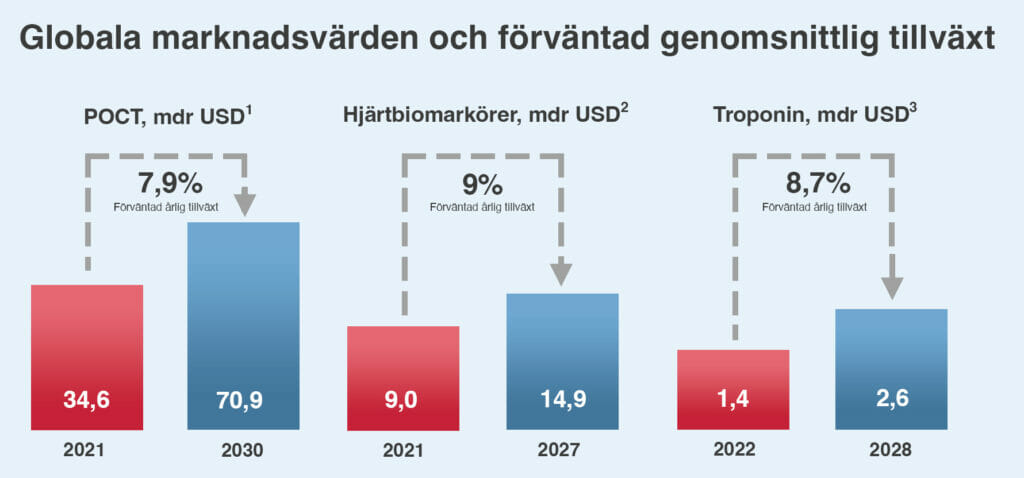 Globala marknadsvärden och förväntad genomsnittlig tillväxt

POCT, mdr USD$^1$

7,9%
Förväntad årlig tillväxt

34,6

70,9

2021

2030

Hjärtbiomarkörer, mdr USD$^2$

9%
Förväntad årlig tillväxt

9,0

14,9

2021

2027

Troponin, mdr USD$^3$

8,7%
Förväntad årlig tillväxt

1,4

2,6

2022

2028